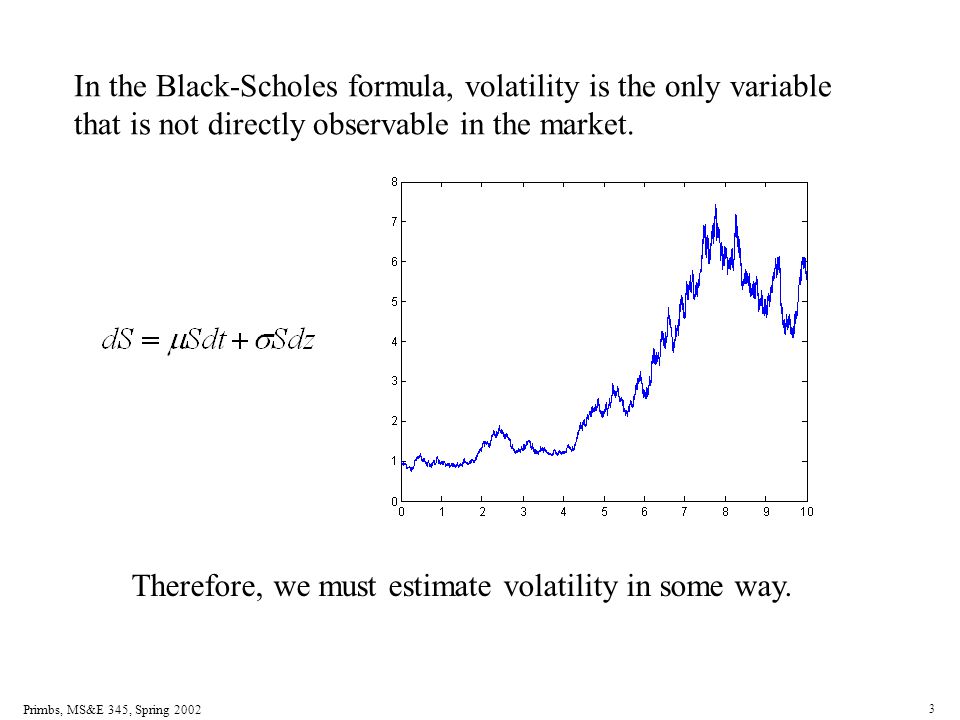 In the Black-Scholes formula, volatility is the only variable that is not directly observable in the market.

$dS = \mu S dt + \sigma S dz$

8
7
6
5
4
3
2
1
0
0 1 2 3 4 5 6 7 8 9 10

Therefore, we must estimate volatility in some way.

Primbs, MS&E 345, Spring 2002

3